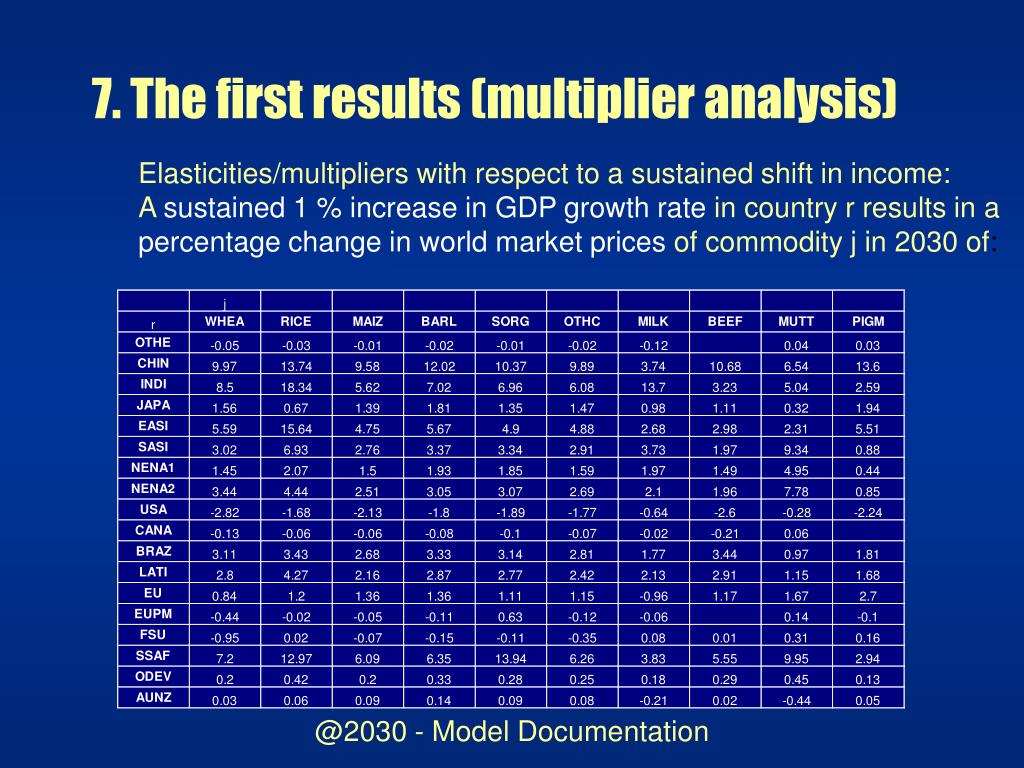 7. The first results (multiplier analysis)

Elasticities/multipliers with respect to a sustained shift in income: A sustained 1 % increase in GDP growth rate in country r results in a percentage change in world market prices of commodity j in 2030 of:

| | j | | | | | | | | | |
|---|---|---|---|---|---|---|---|---|---|---|
| r | WHEA | RICE | MAIZ | BARL | SORG | OTHC | MILK | BEEF | MUTT | PIGM |
| OTHE | -0.05 | -0.03 | -0.01 | -0.02 | -0.01 | -0.02 | -0.12 | | 0.04 | 0.03 |
| CHIN | 9.97 | 13.74 | 9.58 | 12.02 | 10.37 | 9.89 | 3.74 | 10.68 | 6.54 | 13.6 |
| INDI | 8.5 | 18.34 | 5.62 | 7.02 | 6.96 | 6.08 | 13.7 | 3.23 | 5.04 | 2.59 |
| JAPA | 1.56 | 0.67 | 1.39 | 1.81 | 1.35 | 1.47 | 0.98 | 1.11 | 0.32 | 1.94 |
| EASI | 5.59 | 15.64 | 4.75 | 5.67 | 4.9 | 4.88 | 2.68 | 2.98 | 2.31 | 5.51 |
| SASI | 3.02 | 6.93 | 2.76 | 3.37 | 3.34 | 2.91 | 3.73 | 1.97 | 9.34 | 0.88 |
| NENA1 | 1.45 | 2.07 | 1.5 | 1.93 | 1.85 | 1.59 | 1.97 | 1.49 | 4.95 | 0.44 |
| NENA2 | 3.44 | 4.44 | 2.51 | 3.05 | 3.07 | 2.69 | 2.1 | 1.96 | 7.78 | 0.85 |
| USA | -2.82 | -1.68 | -2.13 | -1.8 | -1.89 | -1.77 | -0.64 | -2.6 | -0.28 | -2.24 |
| CANA | -0.13 | -0.06 | -0.06 | -0.08 | -0.1 | -0.07 | -0.02 | -0.21 | 0.06 | |
| BRAZ | 3.11 | 3.43 | 2.68 | 3.33 | 3.14 | 2.81 | 1.77 | 3.44 | 0.97 | 1.81 |
| LATI | 2.8 | 4.27 | 2.16 | 2.87 | 2.77 | 2.42 | 2.13 | 2.91 | 1.15 | 1.68 |
| EU | 0.84 | 1.2 | 1.36 | 1.36 | 1.11 | 1.15 | -0.96 | 1.17 | 1.67 | 2.7 |
| EUPM | -0.44 | -0.02 | -0.05 | -0.11 | 0.63 | -0.12 | -0.06 | | 0.14 | -0.1 |
| FSU | -0.95 | 0.02 | -0.07 | -0.15 | -0.11 | -0.35 | 0.08 | 0.01 | 0.31 | 0.16 |
| SSAF | 7.2 | 12.97 | 6.09 | 6.35 | 13.94 | 6.26 | 3.83 | 5.55 | 9.95 | 2.94 |
| ODEV | 0.2 | 0.42 | 0.2 | 0.33 | 0.28 | 0.25 | 0.18 | 0.29 | 0.45 | 0.13 |
| AUNZ | 0.03 | 0.06 | 0.09 | 0.14 | 0.09 | 0.08 | -0.21 | 0.02 | -0.44 | 0.05 |

@2030 - Model Documentation